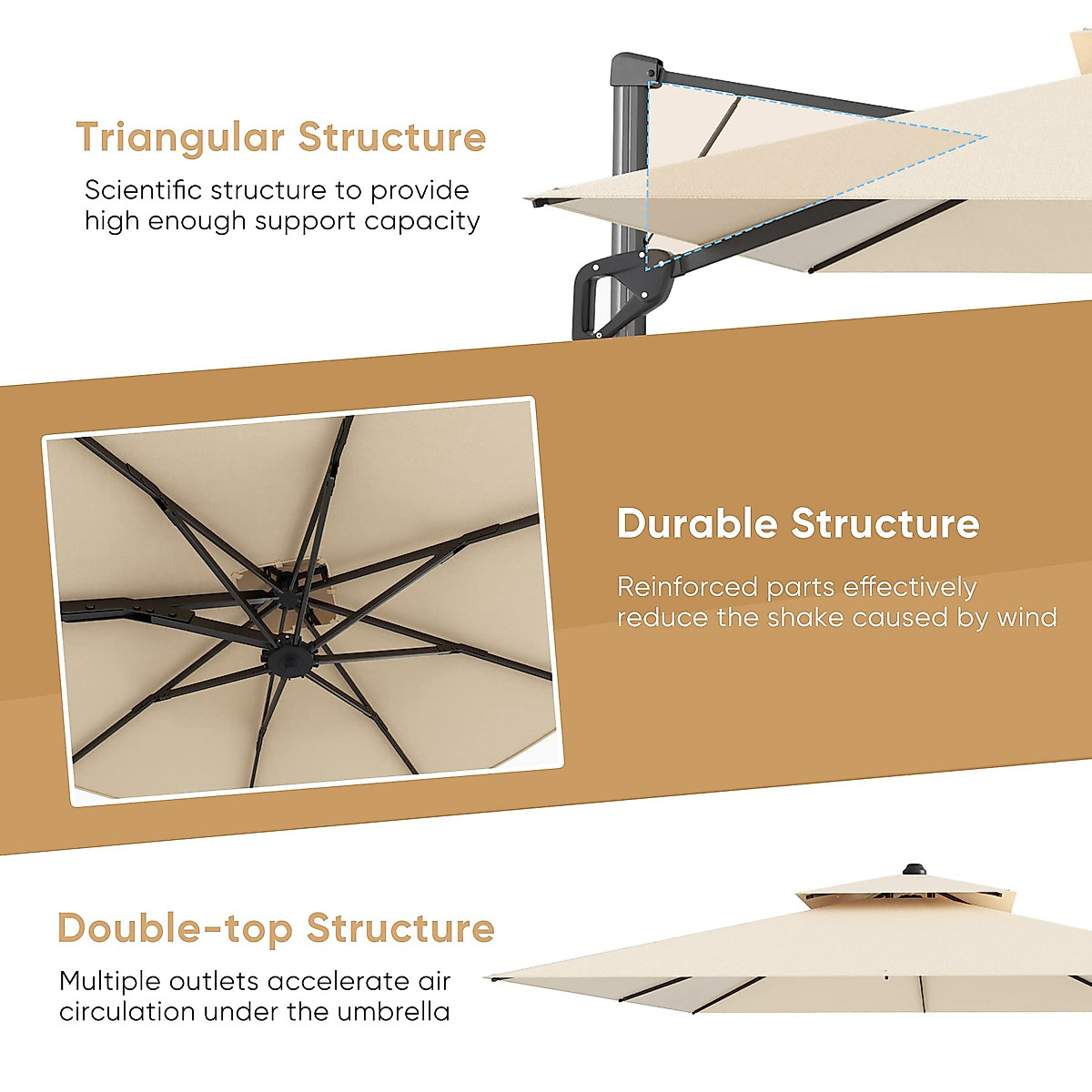 Triangular Structure

Scientific structure to provide high enough support capacity

Durable Structure

Reinforced parts effectively reduce the shake caused by wind

Double-top Structure

Multiple outlets accelerate air circulation under the umbrella